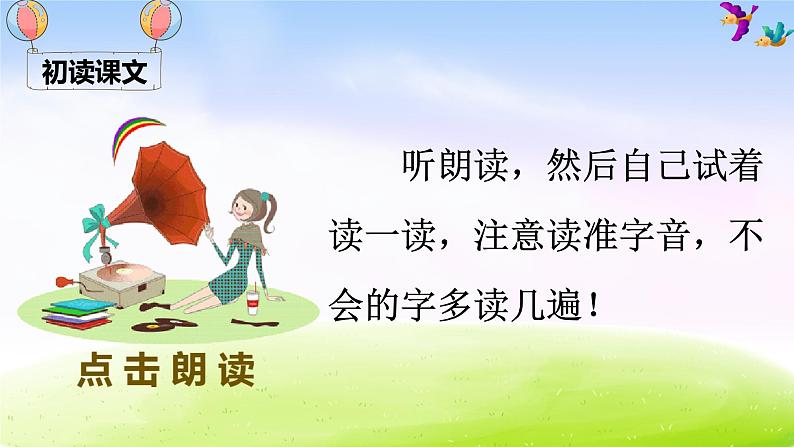 初读课文

听朗读，然后自己试着读一读，注意读准字音，不会的字多读几遍！

点击朗读